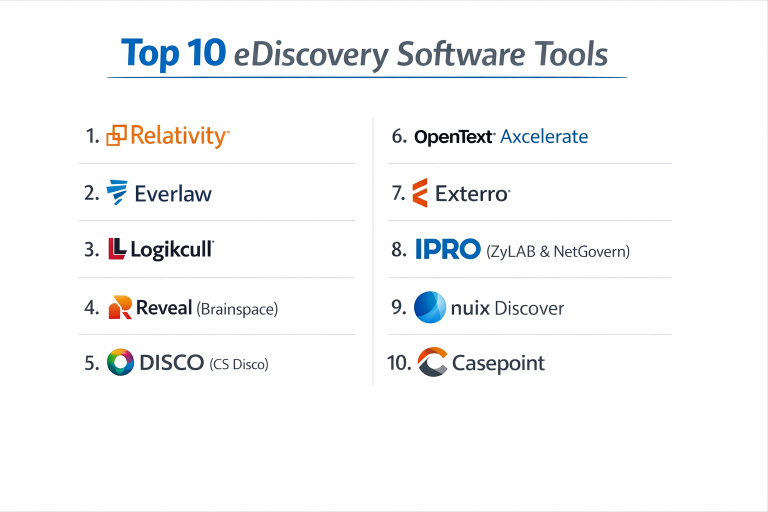 Top 10 eDiscovery Software Tools

1. Relativity
2. Everlaw
3. Logikcull
4. Reveal (Brainspace)
5. DISCO (CS Disco)

6. OpenText Axcelerate
7. Exterro
8. IPRO (ZyLAB & NetGovern)
9. nuix Discover
10. Casepoint